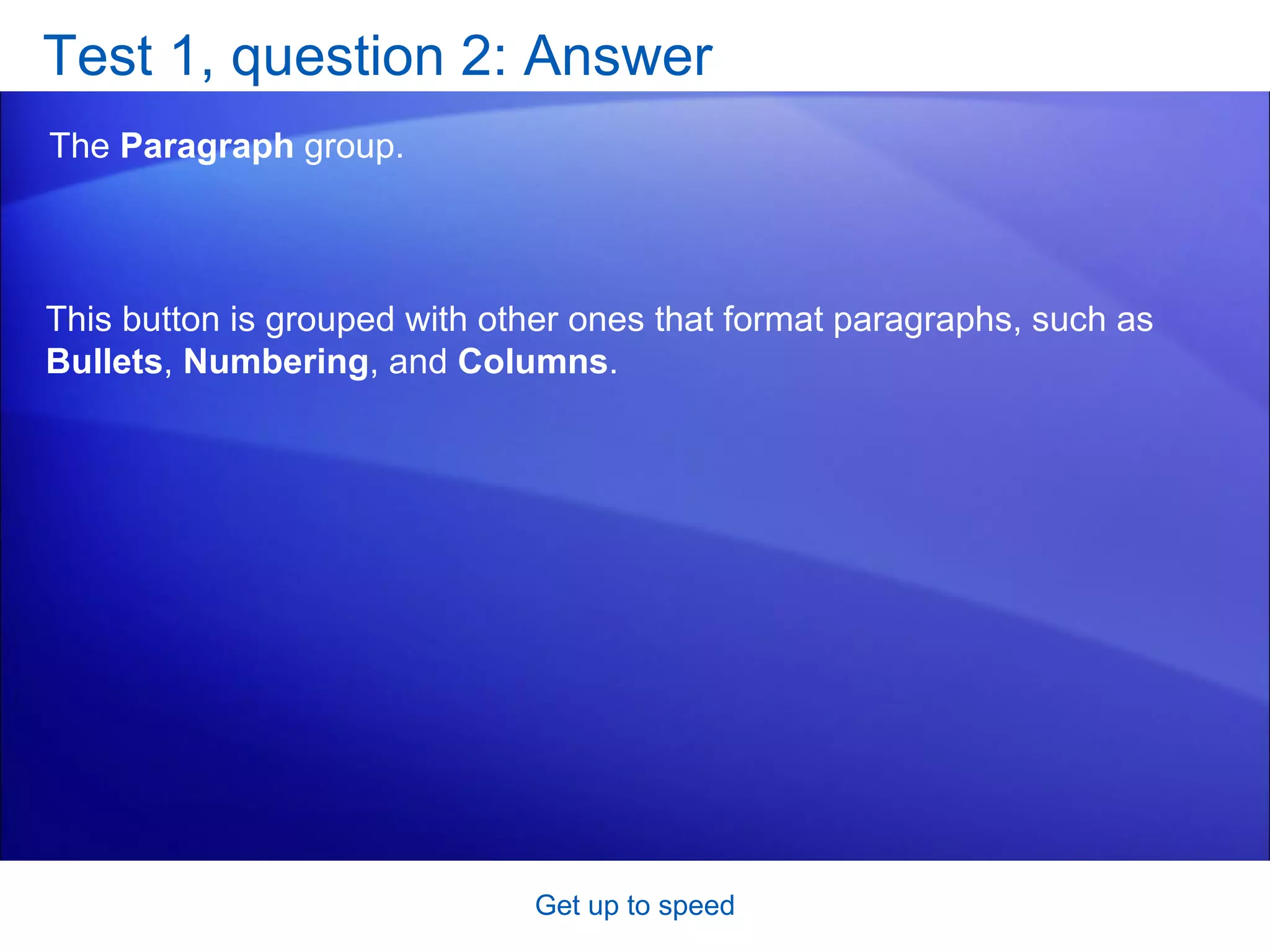 Test 1, question 2: Answer

The Paragraph group.

This button is grouped with other ones that format paragraphs, such as Bullets, Numbering, and Columns.

Get up to speed